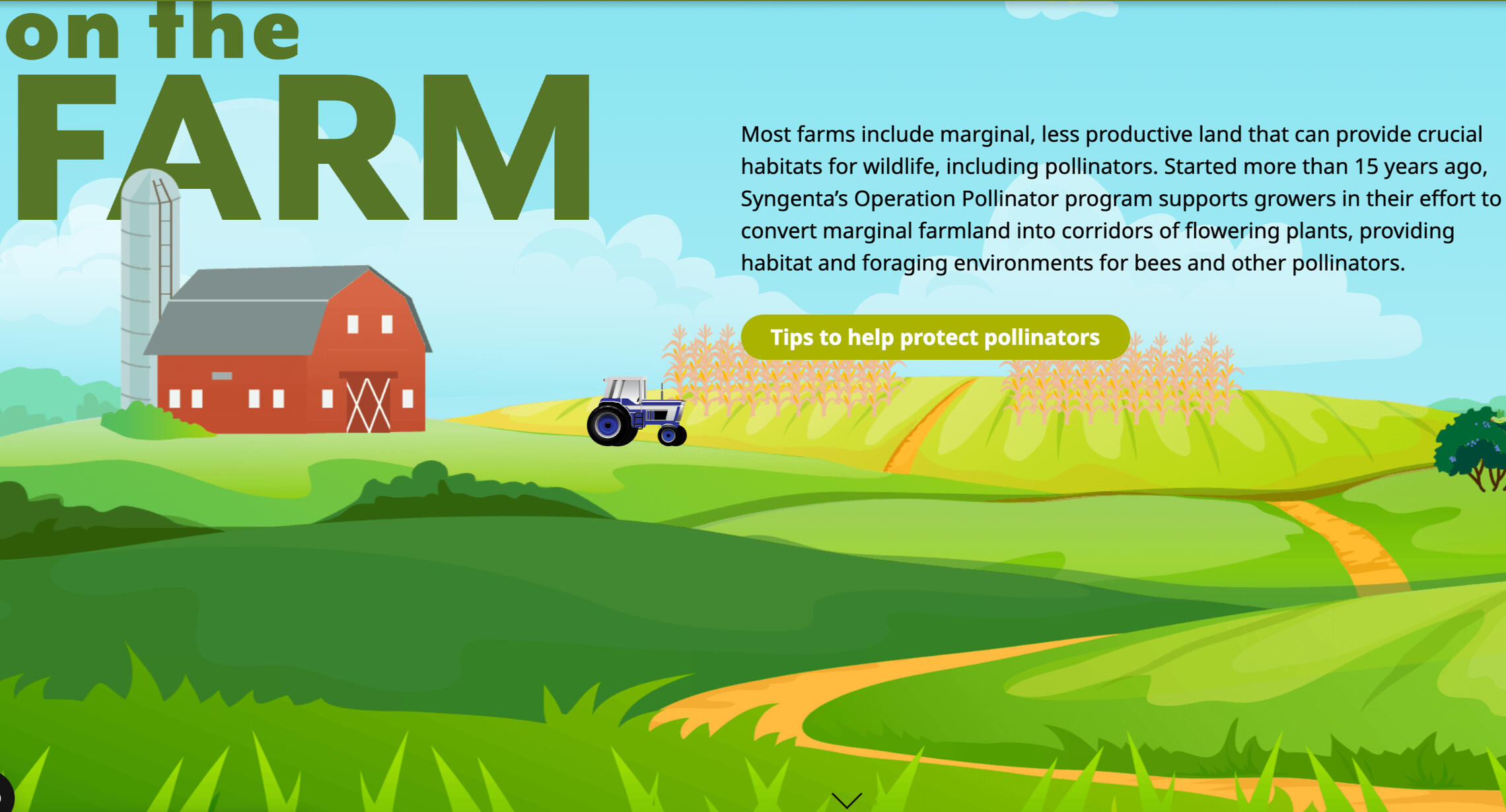 on the
FARM

Most farms include marginal, less productive land that can provide crucial habitats for wildlife, including pollinators. Started more than 15 years ago, Syngenta's Operation Pollinator program supports growers in their effort to convert marginal farmland into corridors of flowering plants, providing habitat and foraging environments for bees and other pollinators.

Tips to help protect pollinators